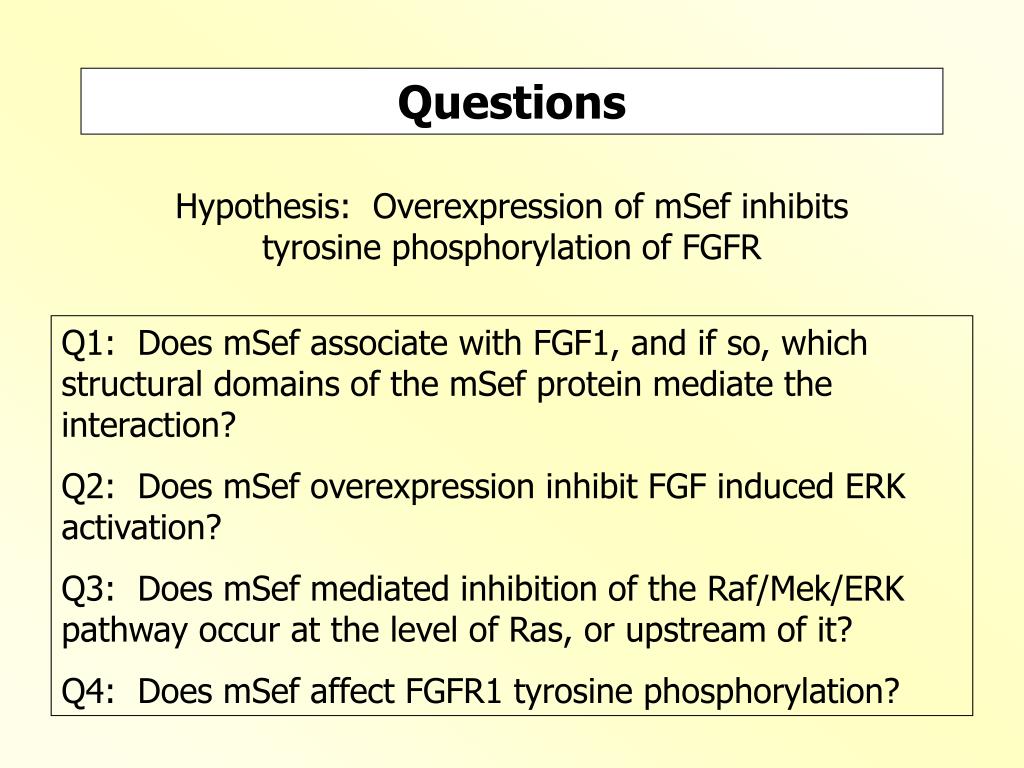 Questions

Hypothesis: Overexpression of mSef inhibits tyrosine phosphorylation of FGFR

Q1: Does mSef associate with FGF1, and if so, which structural domains of the mSef protein mediate the interaction?

Q2: Does mSef overexpression inhibit FGF induced ERK activation?

Q3: Does mSef mediated inhibition of the Raf/Mek/ERK pathway occur at the level of Ras, or upstream of it?

Q4: Does mSef affect FGFR1 tyrosine phosphorylation?